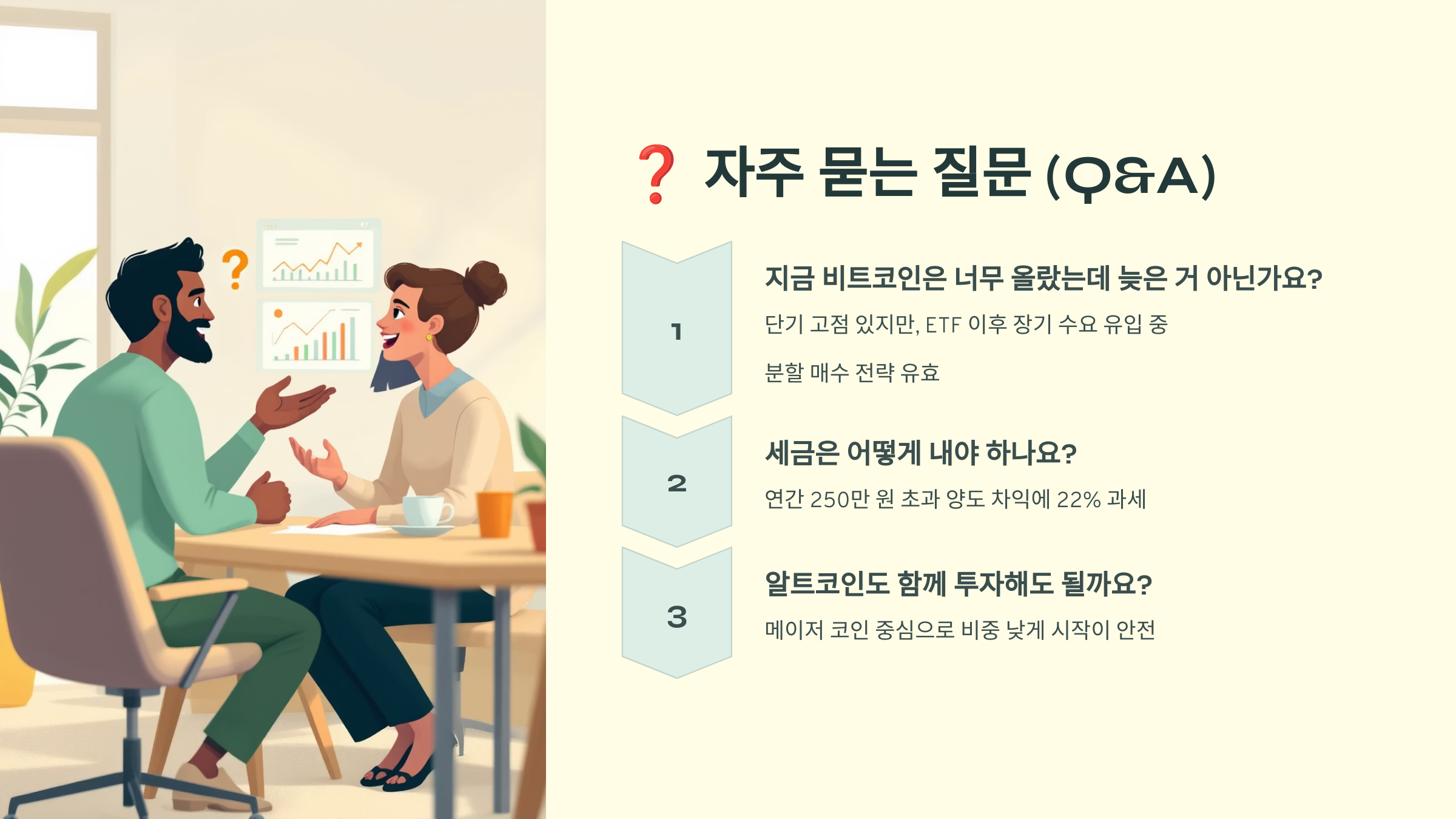 ❓ 자주 묻는 질문 (Q&A)

1

지금 비트코인은 너무 올랐는데 늦은 거 아닌가요?

단기 고점 있지만, ETF 이후 장기 수요 유입 중

분할 매수 전략 유효

2

세금은 어떻게 내야 하나요?

연간 250만 원 초과 양도 차익에 22% 과세

3

알트코인도 함께 투자해도 될까요?

메이저 코인 중심으로 비중 낮게 시작이 안전